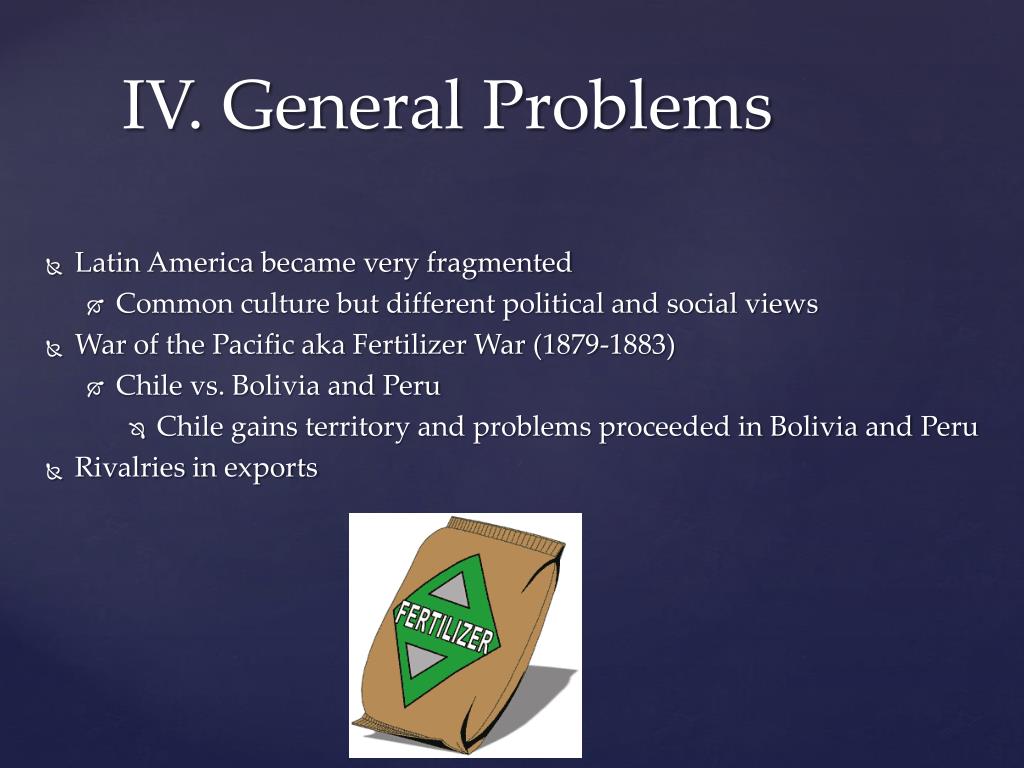 IV. General Problems

Latin America became very fragmented
Common culture but different political and social views
War of the Pacific aka Fertilizer War (1879-1883)
Chile vs. Bolivia and Peru
Chile gains territory and problems proceeded in Bolivia and Peru
Rivalries in exports

FERTILIZER